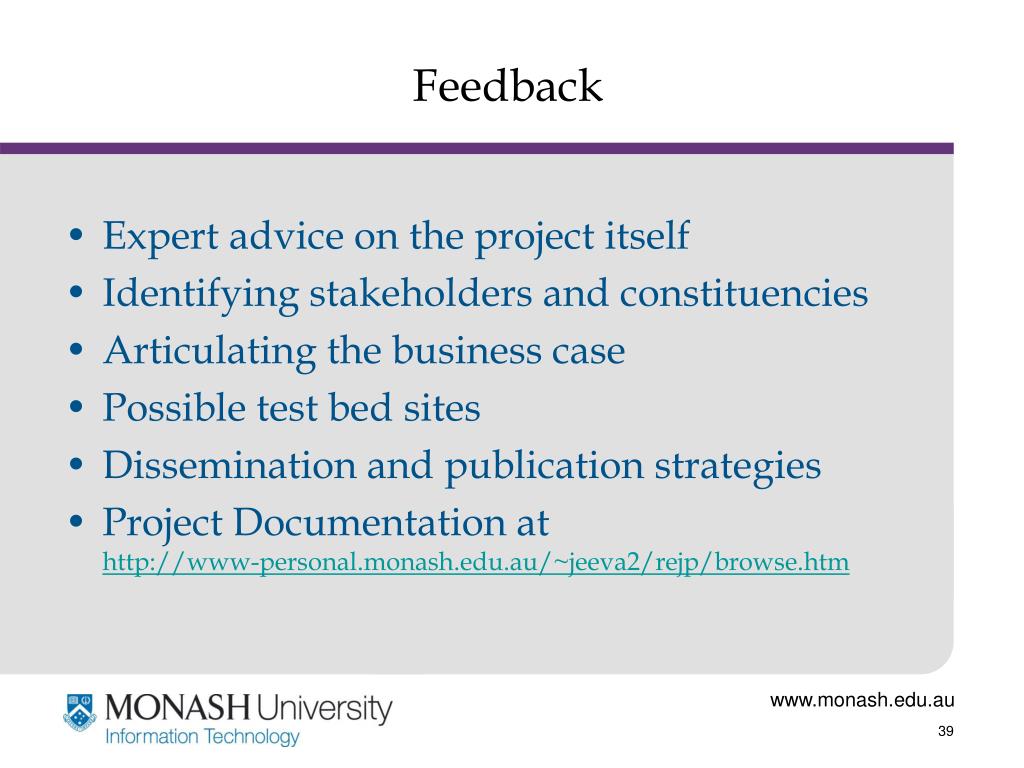 Feedback

• Expert advice on the project itself
• Identifying stakeholders and constituencies
• Articulating the business case
• Possible test bed sites
• Dissemination and publication strategies
• Project Documentation at http://www-personal.monash.edu.au/~jeeva2/rejp/browse.htm

MONASH University
Information Technology

www.monash.edu.au
39